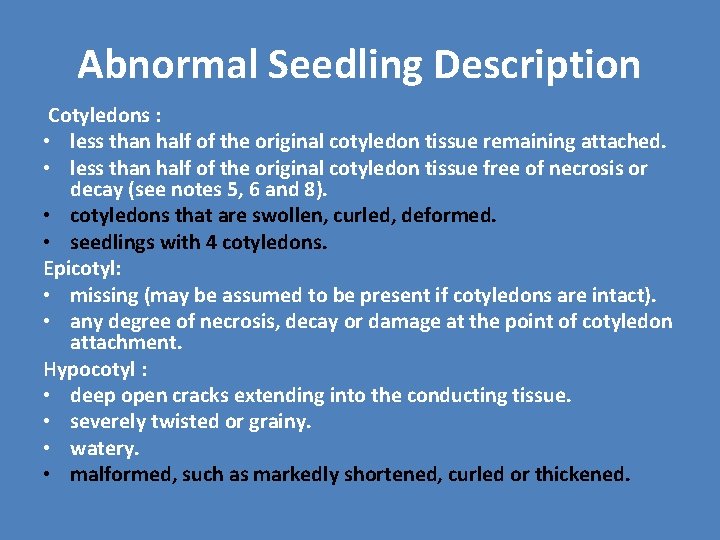 Abnormal Seedling Description

Cotyledons :
• less than half of the original cotyledon tissue remaining attached.
• less than half of the original cotyledon tissue free of necrosis or decay (see notes 5, 6 and 8).
• cotyledons that are swollen, curled, deformed.
• seedlings with 4 cotyledons.

Epicotyl:
• missing (may be assumed to be present if cotyledons are intact).
• any degree of necrosis, decay or damage at the point of cotyledon attachment.

Hypocotyl :
• deep open cracks extending into the conducting tissue.
• severely twisted or grainy.
• watery.
• malformed, such as markedly shortened, curled or thickened.